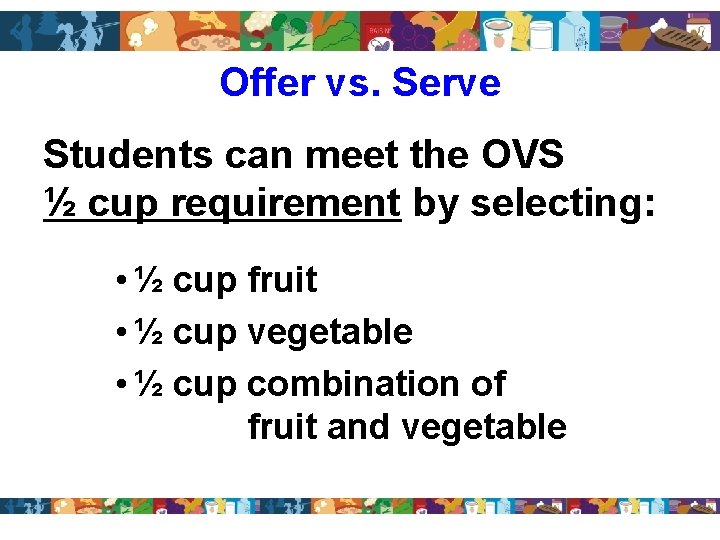 Offer vs. Serve

Students can meet the OVS ½ cup requirement by selecting:

• ½ cup fruit
• ½ cup vegetable
• ½ cup combination of fruit and vegetable